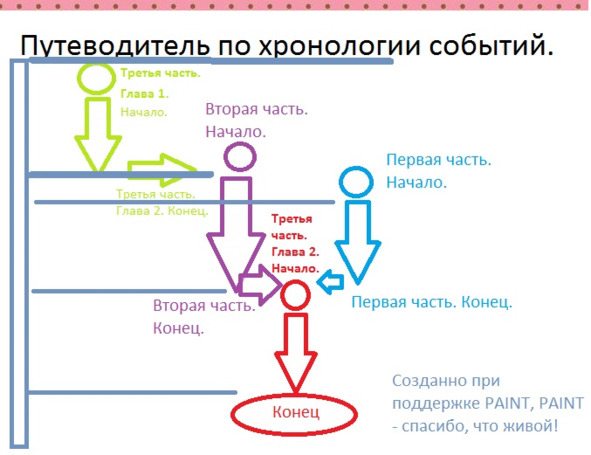 Путеводитель по хронологии событий.

Третья часть.
Глава 1.
Начало.

Вторая часть.
Начало.

Первая часть.
Начало.

Третья часть.
Глава 2. Конец.

Третья часть.
Глава 2.
Начало.

Вторая часть.
Конец.

Первая часть. Конец.

Конец

Созданно при поддержке PAINT, PAINT - спасибо, что живой!